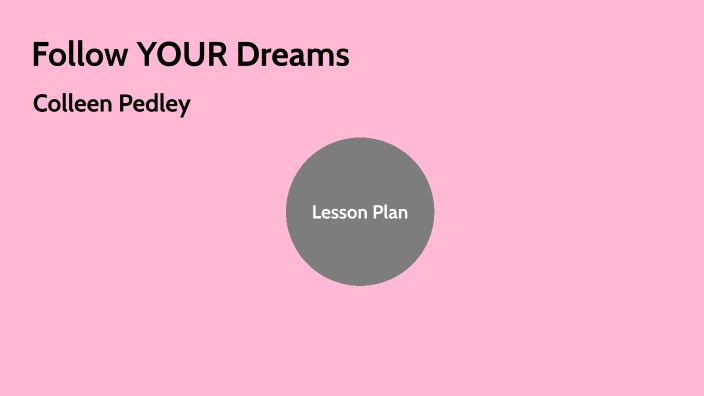 Follow YOUR Dreams

Colleen Pedley

Lesson Plan